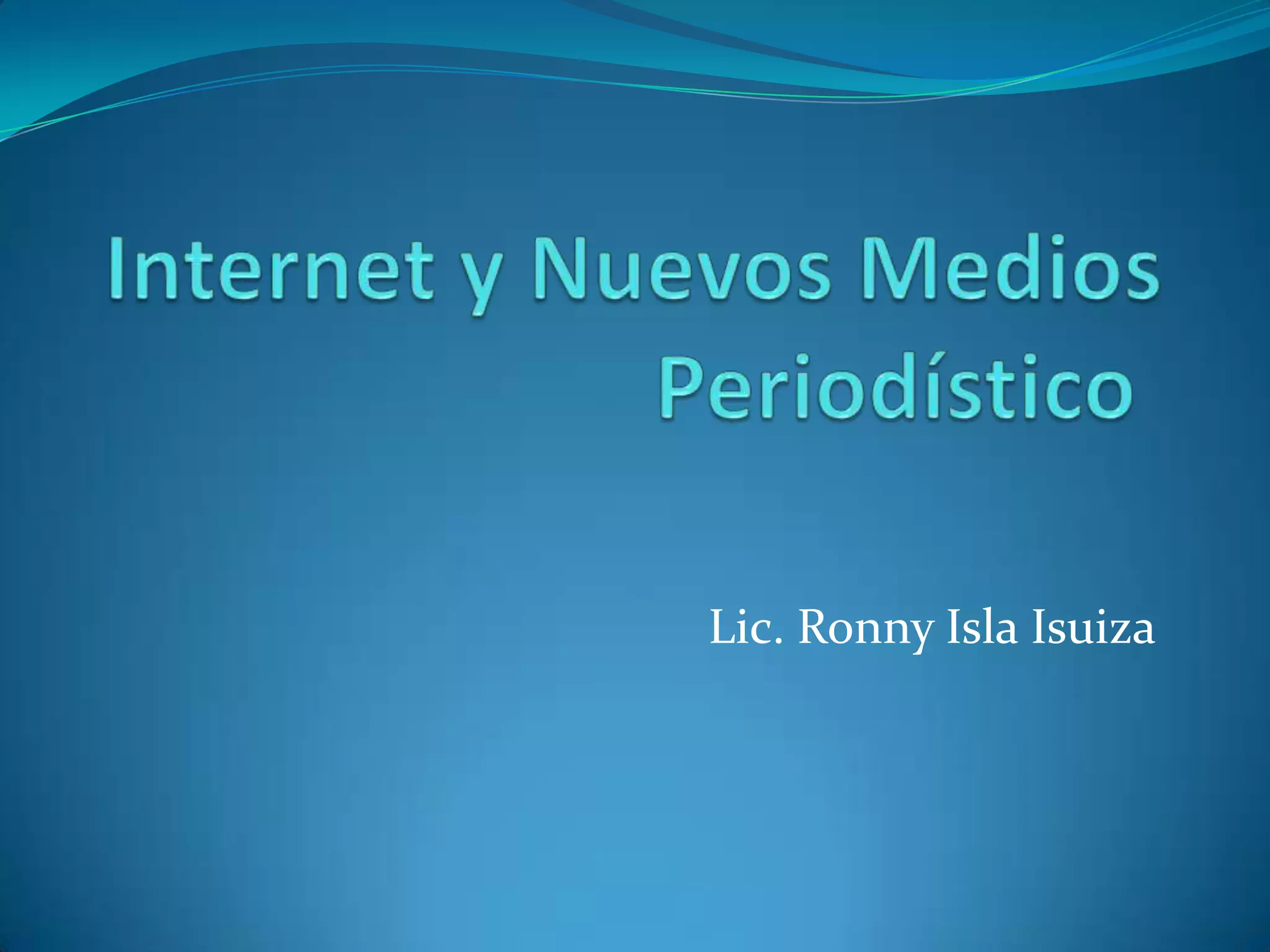 Internet y Nuevos Medios Periodístico

Lic. Ronny Isla Isuiza